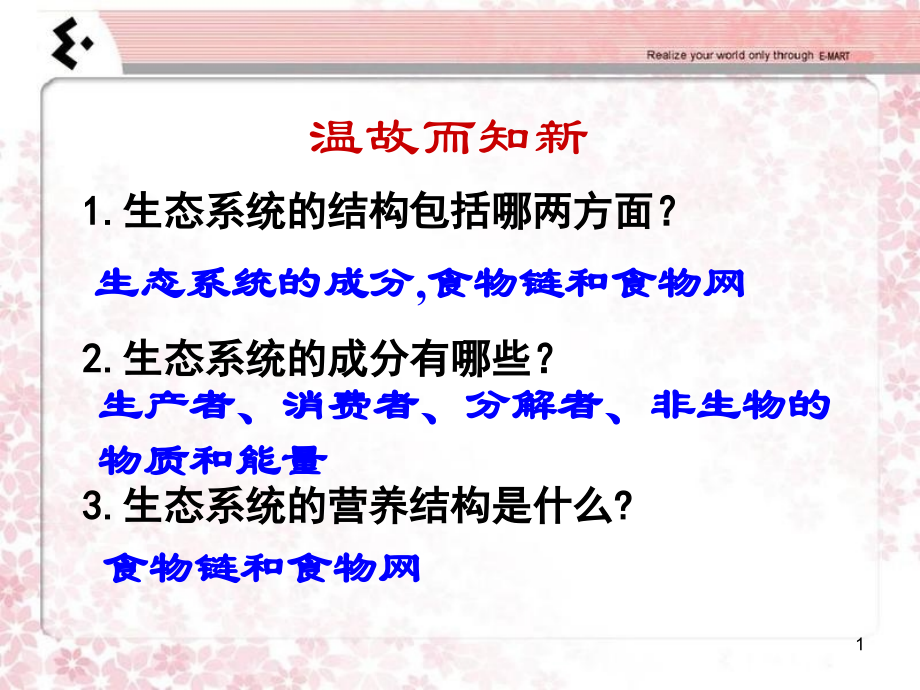 Realize your world only through E-MART

温故而知新

1. 生态系统的结构包括哪两方面？

生态系统的成分,食物链和食物网

2. 生态系统的成分有哪些？

生产者、消费者、分解者、非生物的物质和能量

3. 生态系统的营养结构是什么?

食物链和食物网

1